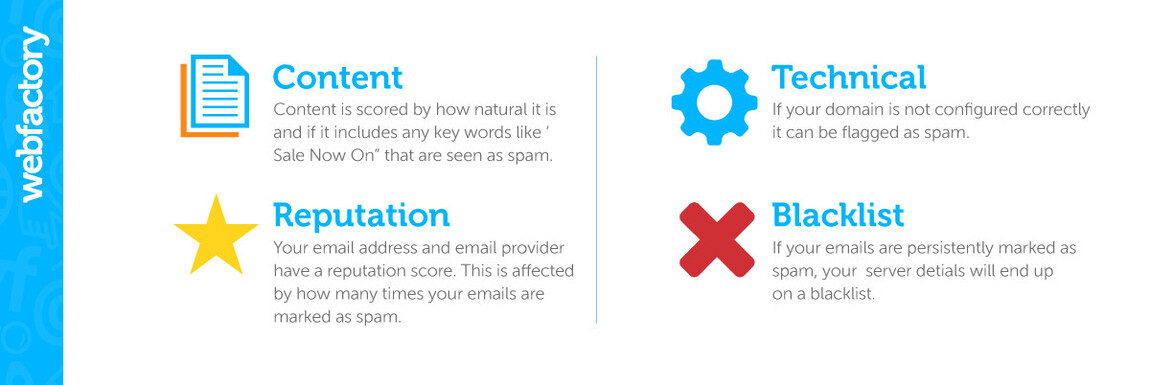 webfactory

Content
Content is scored by how natural it is and if it includes any key words like ' Sale Now On" that are seen as spam.

Reputation
Your email address and email provider have a reputation score. This is affected by how many times your emails are marked as spam.

Technical
If your domain is not configured correctly it can be flagged as spam.

Blacklist
If your emails are persistently marked as spam, your server detials will end up on a blacklist.